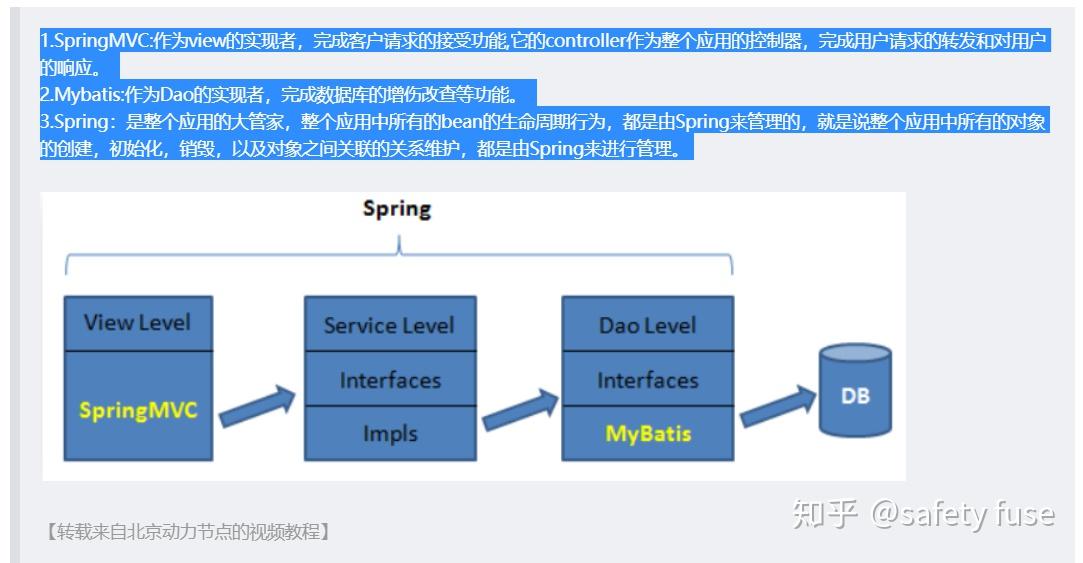 1.SpringMVC:作为view的实现者，完成客户请求的接受功能,它的controller作为整个应用的控制器，完成用户请求的转发和对用户的响应。
2.Mybatis:作为Dao的实现者，完成数据库的增伤改查等功能。
3.Spring：是整个应用的大管家，整个应用中所有的bean的生命周期行为，都是由Spring来管理的，就是说整个应用中所有的对象的创建，初始化，销毁，以及对象之间关联的关系维护，都是由Spring来进行管理。

Spring

View Level

SpringMVC

Service Level

Interfaces

Impls

Dao Level

Interfaces

MyBatis

DB

【转载来自北京动力节点的视频教程】

知乎 @safety fuse